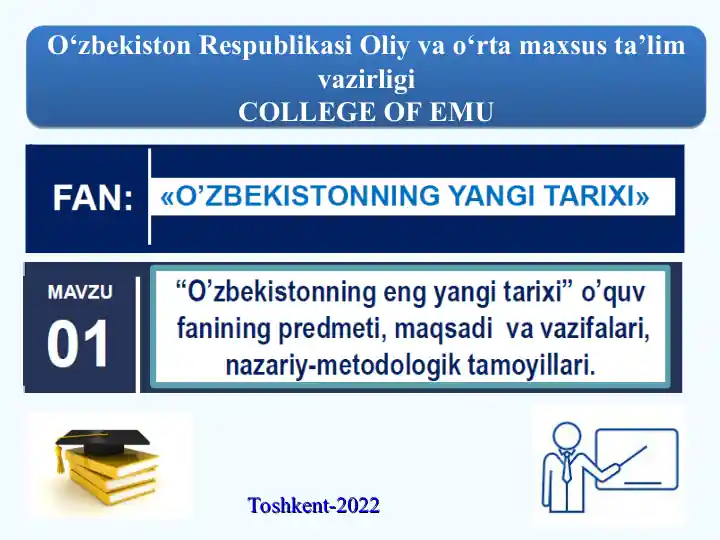 O‘zbekiston Respublikasi Oliy va o‘rta maxsus ta’lim vazirligi
COLLEGE OF EMU

FAN: «O’ZBEKISTONNING YANGI TARIXI»

MAVZU
01

“O’zbekistonning eng yangi tarixi” o’quv fanining predmeti, maqsadi va vazifalari, nazariy-metodologik tamoyillari.

Toshkent-2022